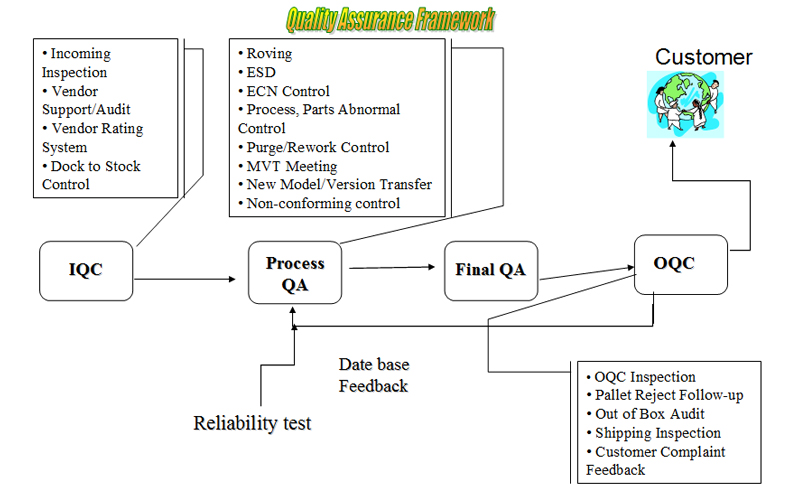 Quality Assurance Framework

• Incoming Inspection
• Vendor Support/Audit
• Vendor Rating System
• Dock to Stock Control

• Roving
• ESD
• ECN Control
• Process, Parts Abnormal Control
• Purge/Rework Control
• MVT Meeting
• New Model/Version Transfer
• Non-conforming control

Customer

IQC

Process QA

Final QA

OQC

Date base Feedback

Reliability test

• OQC Inspection
• Pallet Reject Follow-up
• Out of Box Audit
• Shipping Inspection
• Customer Complaint Feedback